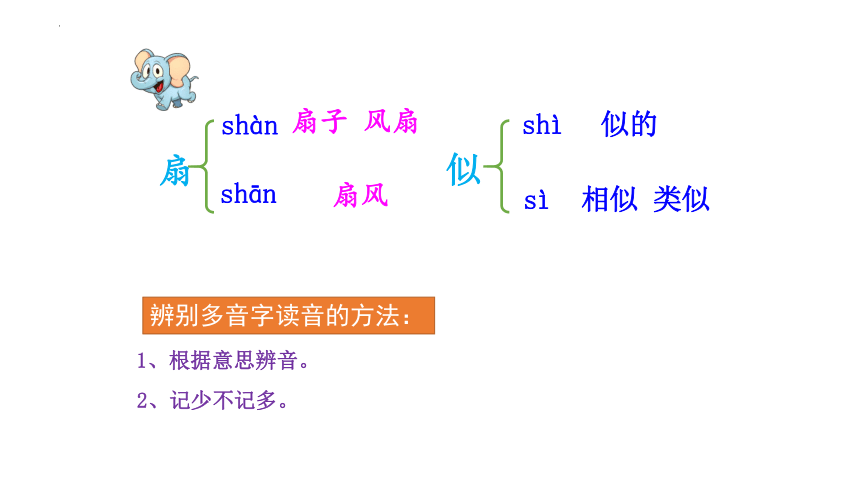 扇 shàn 扇子 风扇
shān 扇风

似 shì 似的
sì 相似 类似

辨别多音字读音的方法：

1、根据意思辨音。

2、记少不记多。